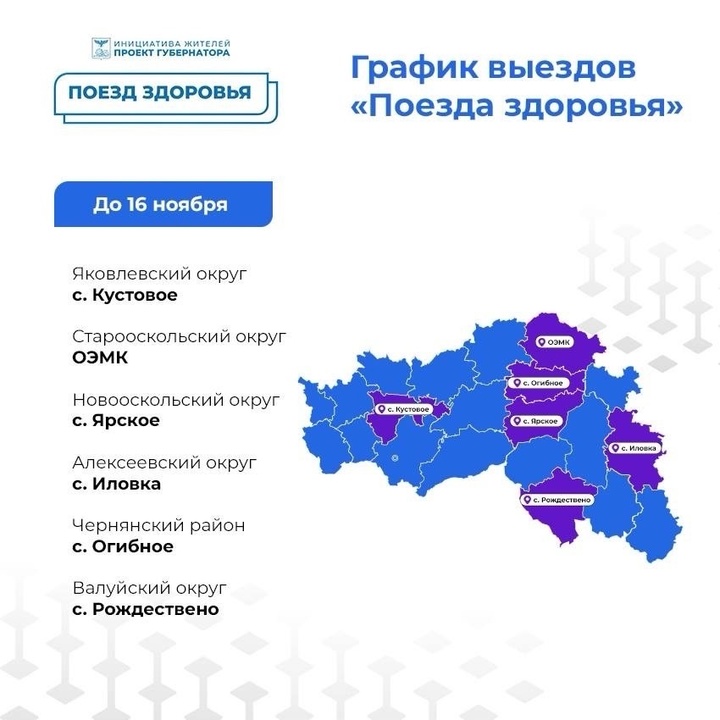 ИНИЦИАТИВА ЖИТЕЛЕЙ
ПРОЕКТ ГУБЕРНАТОРА

ПОЕЗД ЗДОРОВЬЯ

График выездов «Поезда здоровья»

До 16 ноября

Яковлевский округ
с. Кустовое

Старооскольский округ
ОЭМК

Новооскольский округ
с. Ярское

Алексеевский округ
с. Иловка

Чернянский район
с. Огибное

Валуйский округ
с. Рождествено

ОЭМК
с. Огибное
с. Кустовое
с. Ярское
с. Иловка
с. Рождествено